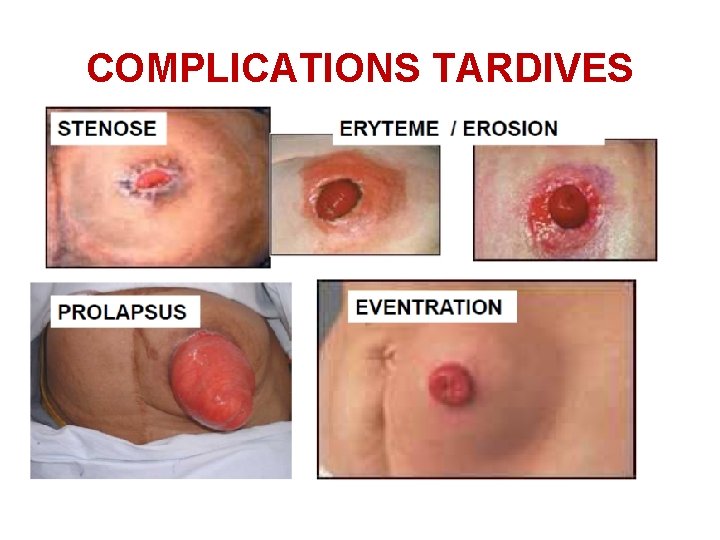 COMPLICATIONS TARDIVES

STENOSE

ERYTEME / EROSION

PROLAPSUS

EVENTRATION